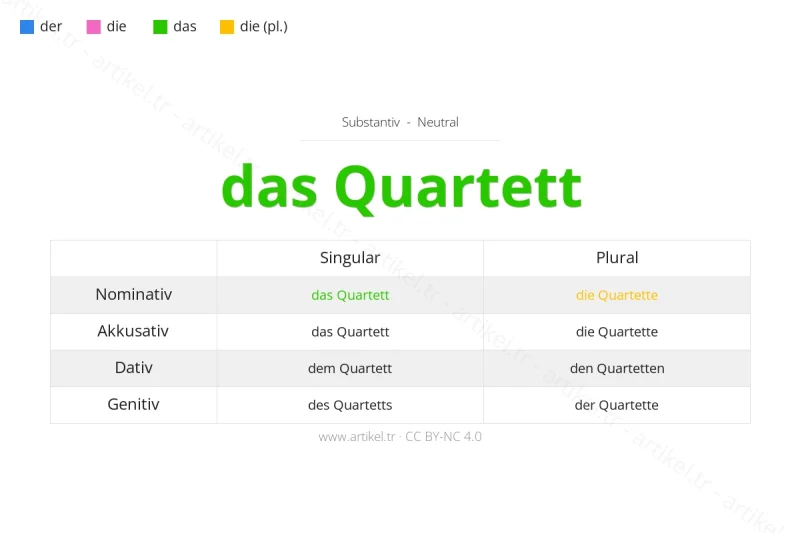 der die das die (pl.)

Substantiv - Neutral

das Quartett

| | Singular | Plural |
|---|---|---|
| Nominativ | das Quartett | die Quartette |
| Akkusativ | das Quartett | die Quartette |
| Dativ | dem Quartett | den Quartetten |
| Genitiv | des Quartetts | der Quartette |

www.artikel.tr · CC BY-NC 4.0

artikel.tr - artikel.tr - artikel.tr - artikel.tr - artikel.tr